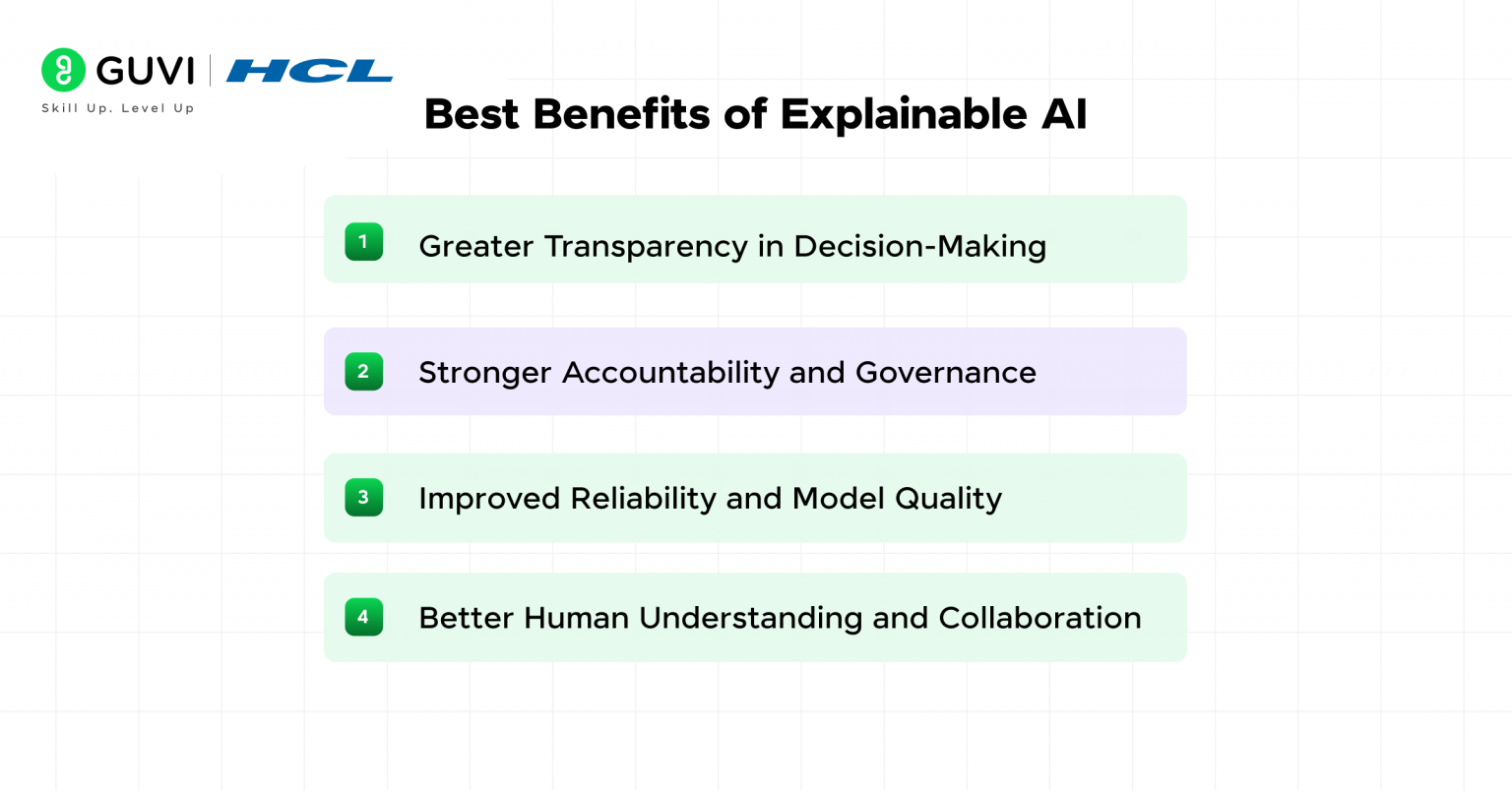 GUVI | HCL
Skill Up. Level Up

Best Benefits of Explainable AI

1 Greater Transparency in Decision-Making

2 Stronger Accountability and Governance

3 Improved Reliability and Model Quality

4 Better Human Understanding and Collaboration